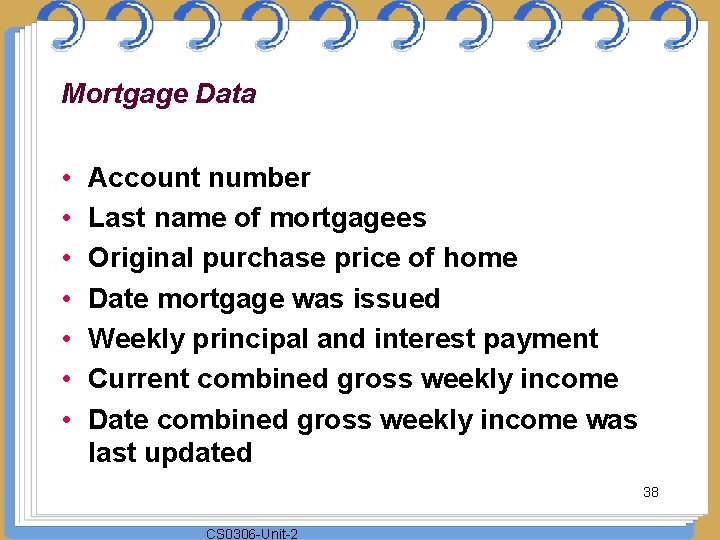 Mortgage Data

• Account number
• Last name of mortgagees
• Original purchase price of home
• Date mortgage was issued
• Weekly principal and interest payment
• Current combined gross weekly income
• Date combined gross weekly income was last updated

38

CS0306-Unit-2